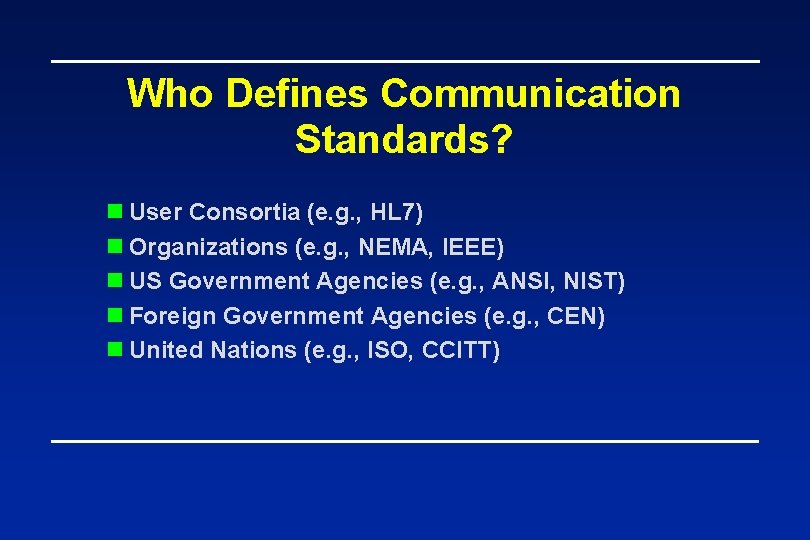 Who Defines Communication Standards?

- User Consortia (e.g., HL7)
- Organizations (e.g., NEMA, IEEE)
- US Government Agencies (e.g., ANSI, NIST)
- Foreign Government Agencies (e.g., CEN)
- United Nations (e.g., ISO, CCITT)